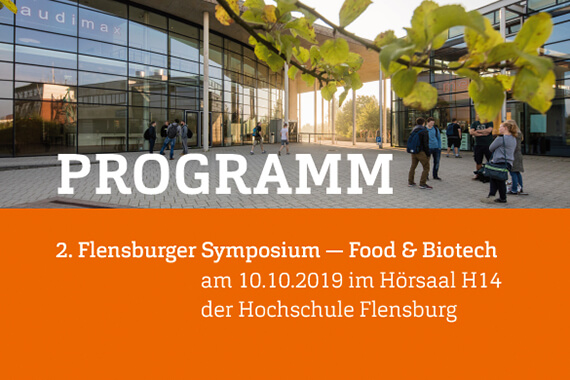 audimax

PROGRAMM

2. Flensburger Symposium — Food & Biotech
am 10.10.2019 im Hörsaal H14
der Hochschule Flensburg